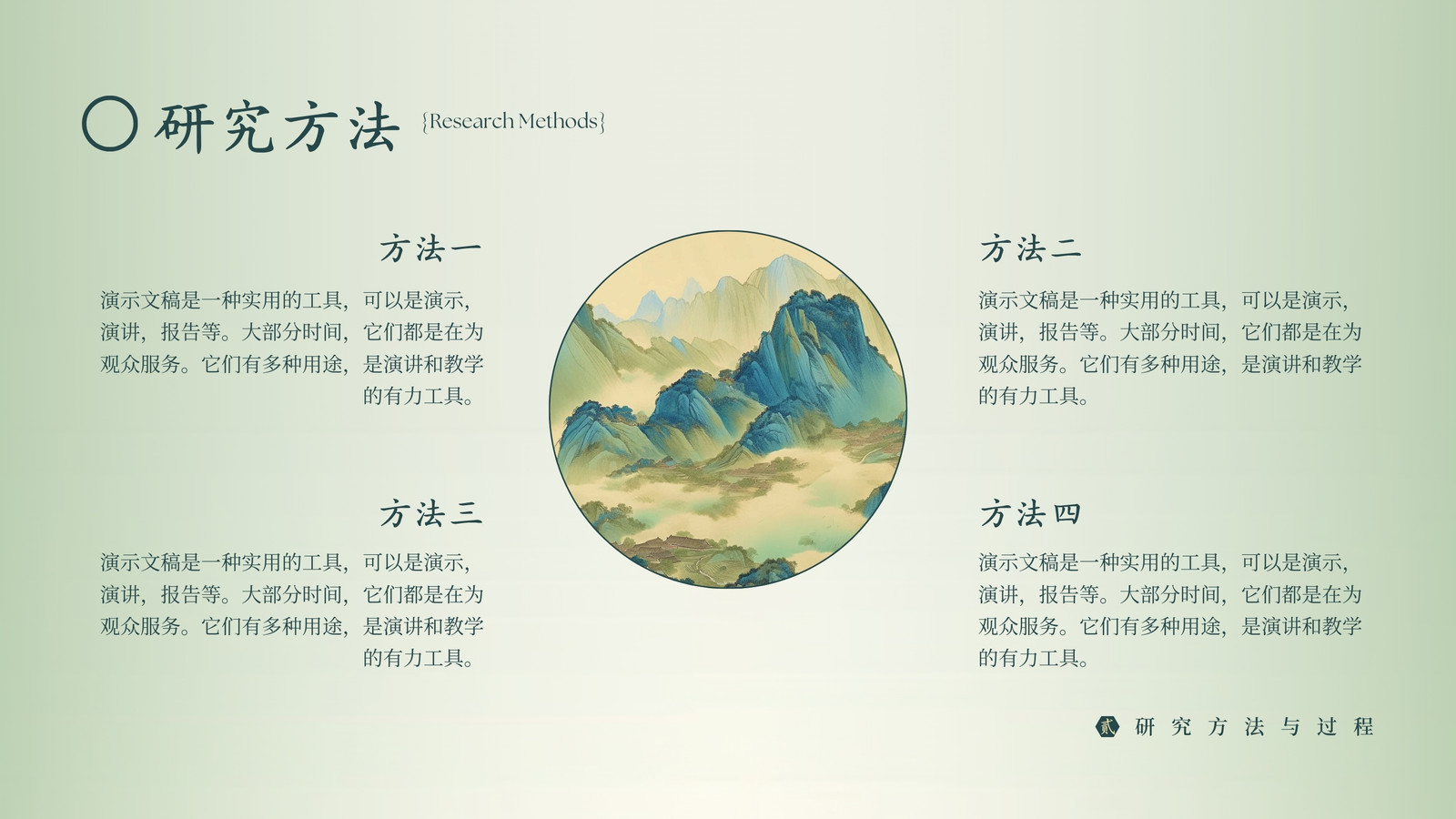 研究方法 {Research Methods}

方法一

演示文稿是一种实用的工具，可以是演示，演讲，报告等。大部分时间，它们都是在为观众服务。它们有多种用途，是演讲和教学的有力工具。

方法二

演示文稿是一种实用的工具，可以是演示，演讲，报告等。大部分时间，它们都是在为观众服务。它们有多种用途，是演讲和教学的有力工具。

方法三

演示文稿是一种实用的工具，可以是演示，演讲，报告等。大部分时间，它们都是在为观众服务。它们有多种用途，是演讲和教学的有力工具。

方法四

演示文稿是一种实用的工具，可以是演示，演讲，报告等。大部分时间，它们都是在为观众服务。它们有多种用途，是演讲和教学的有力工具。

贰 研究方法与过程